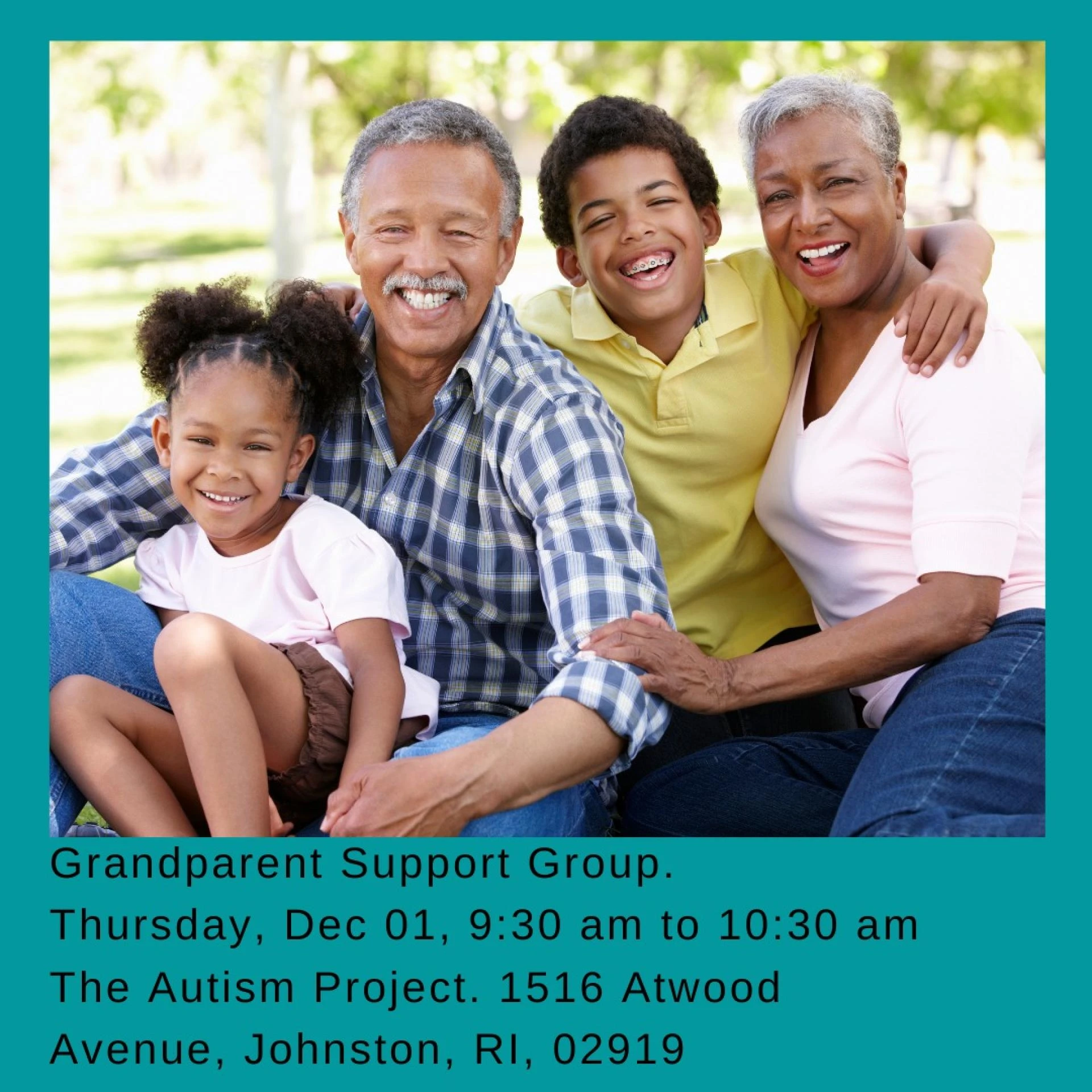 Grandparent Support Group.
Thursday, Dec 01, 9:30 am to 10:30 am
The Autism Project. 1516 Atwood Avenue, Johnston, RI, 02919